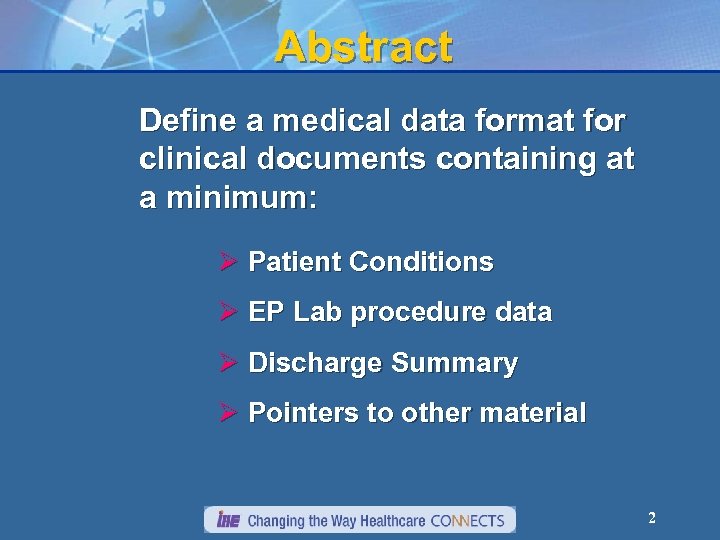 Abstract

Define a medical data format for clinical documents containing at a minimum:

➢ Patient Conditions

➢ EP Lab procedure data

➢ Discharge Summary

➢ Pointers to other material

IHE Changing the Way Healthcare CONNECTS

2